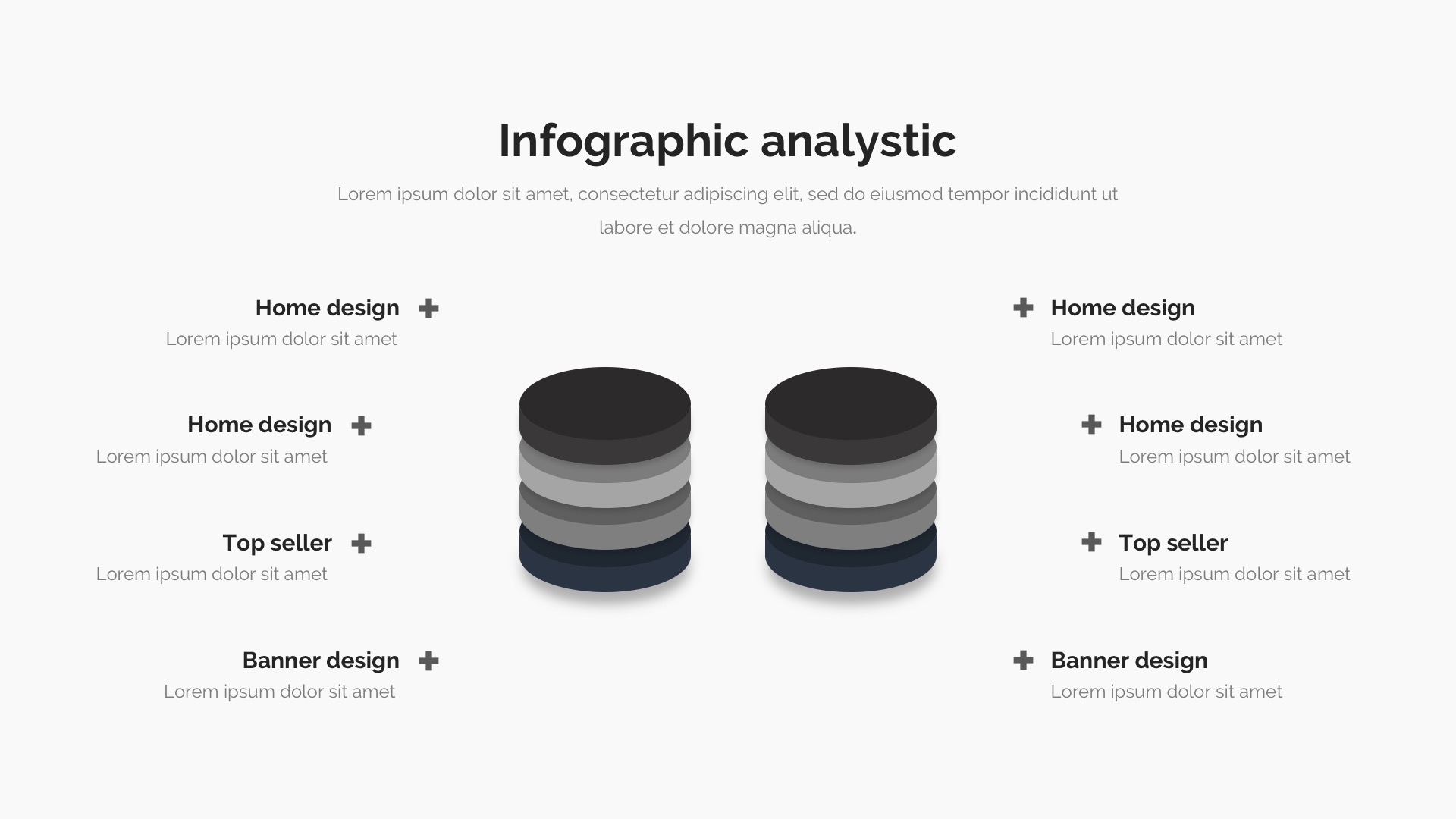 Infographic analystic

Lorem ipsum dolor sit amet, consectetur adipiscing elit, sed do eiusmod tempor incididunt ut labore et dolore magna aliqua.

Home design
Lorem ipsum dolor sit amet

Home design
Lorem ipsum dolor sit amet

Top seller
Lorem ipsum dolor sit amet

Banner design
Lorem ipsum dolor sit amet

Home design
Lorem ipsum dolor sit amet

Home design
Lorem ipsum dolor sit amet

Top seller
Lorem ipsum dolor sit amet

Banner design
Lorem ipsum dolor sit amet